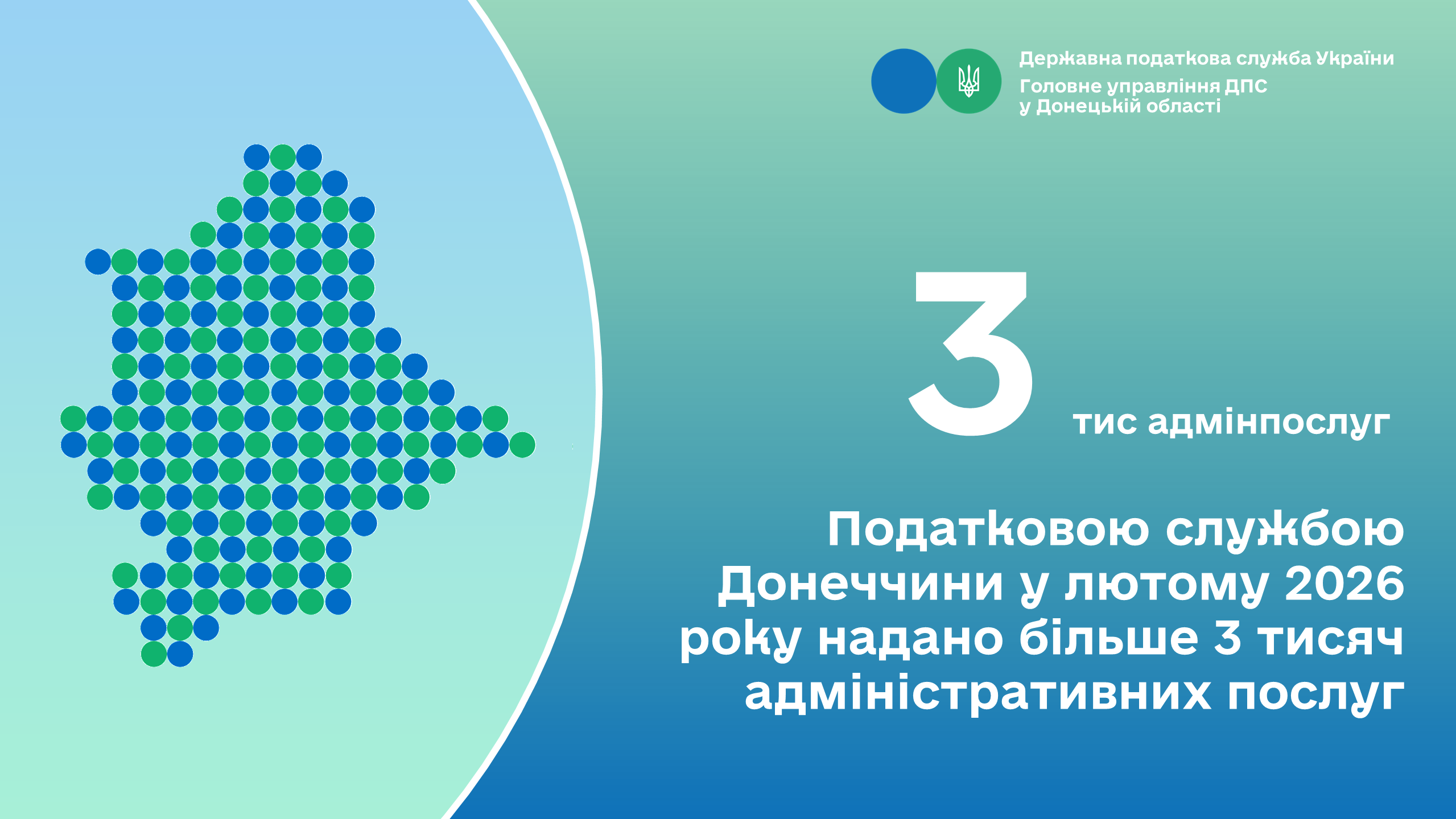 Державна податкова служба України
Головне управління ДПС
у Донецькій області

3
тис адмінпослуг

Податковою службою Донеччини у лютому 2026 року надано більше 3 тисяч адміністративних послуг